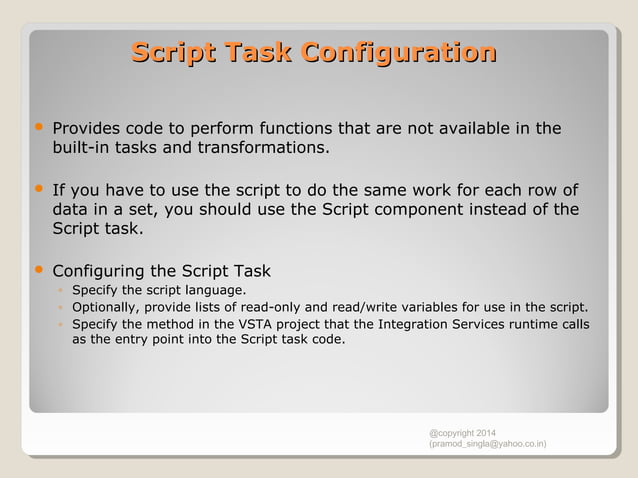 Script Task Configuration

• Provides code to perform functions that are not available in the built-in tasks and transformations.

• If you have to use the script to do the same work for each row of data in a set, you should use the Script component instead of the Script task.

• Configuring the Script Task
◦ Specify the script language.
◦ Optionally, provide lists of read-only and read/write variables for use in the script.
◦ Specify the method in the VSTA project that the Integration Services runtime calls as the entry point into the Script task code.

@copyright 2014
(pramod_singla@yahoo.co.in)